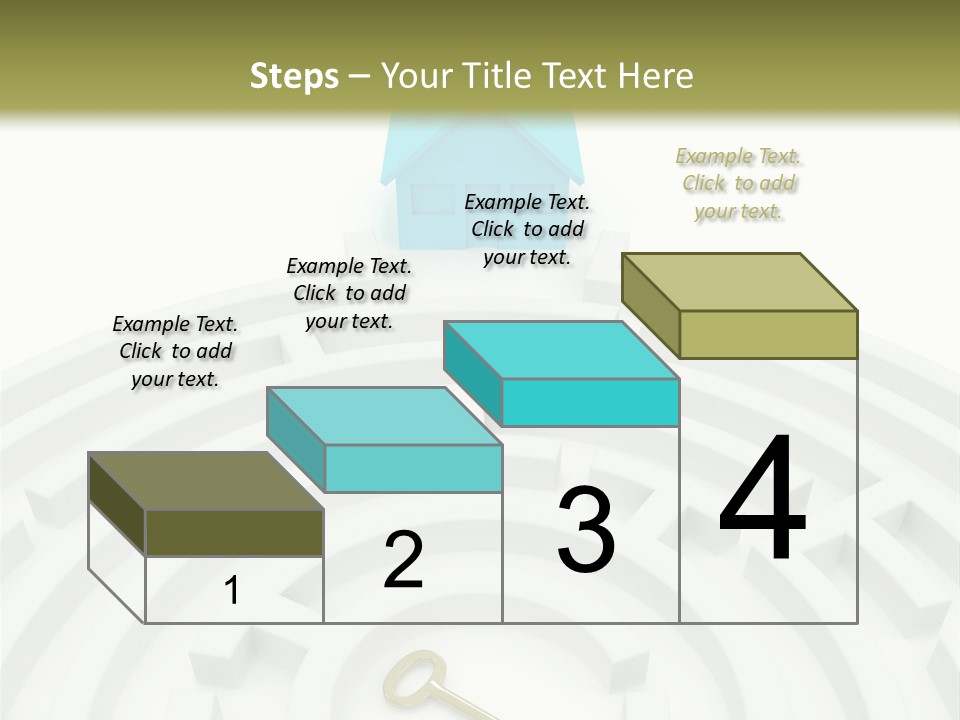 Steps – Your Title Text Here

Example Text. Click to add your text.

Example Text. Click to add your text.

Example Text. Click to add your text.

Example Text. Click to add your text.

1

2

3

4